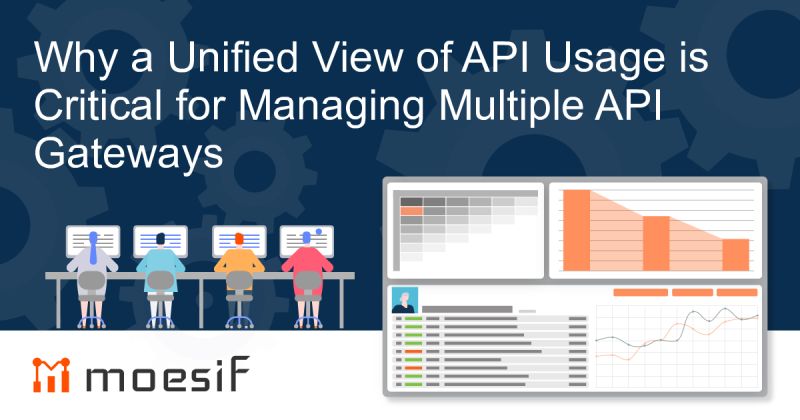 Why a Unified View of API Usage is Critical for Managing Multiple API Gateways

moesif